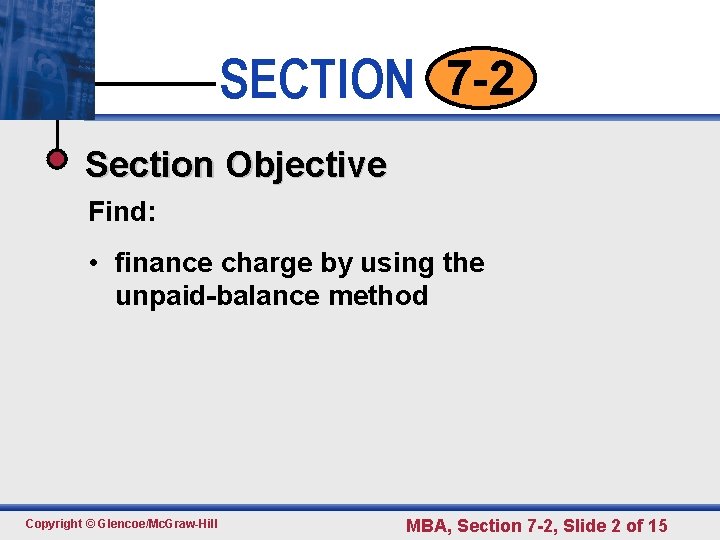 SECTION 7-2

Section Objective

Find:

• finance charge by using the unpaid-balance method

Copyright © Glencoe/McGraw-Hill

MBA, Section 7-2, Slide 2 of 15